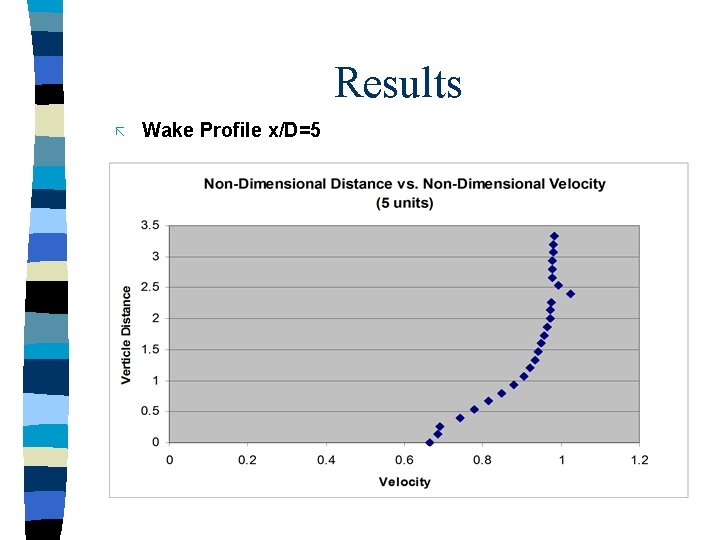 Results

Wake Profile x/D=5

Non-Dimensional Distance vs. Non-Dimensional Velocity
(5 units)

Verticle Distance

3.5
3
2.5
2
1.5
1
0.5
0

0
0.2
0.4
0.6
0.8
1
1.2

Velocity